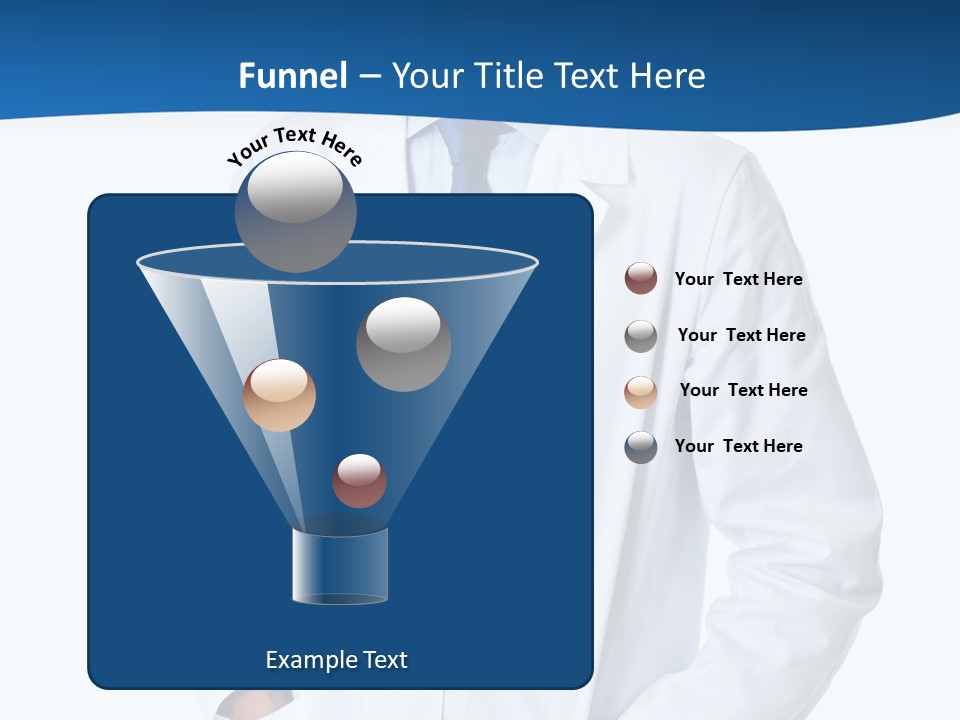 Funnel – Your Title Text Here

Your Text Here

Your Text Here

Your Text Here

Your Text Here

Your Text Here

Example Text